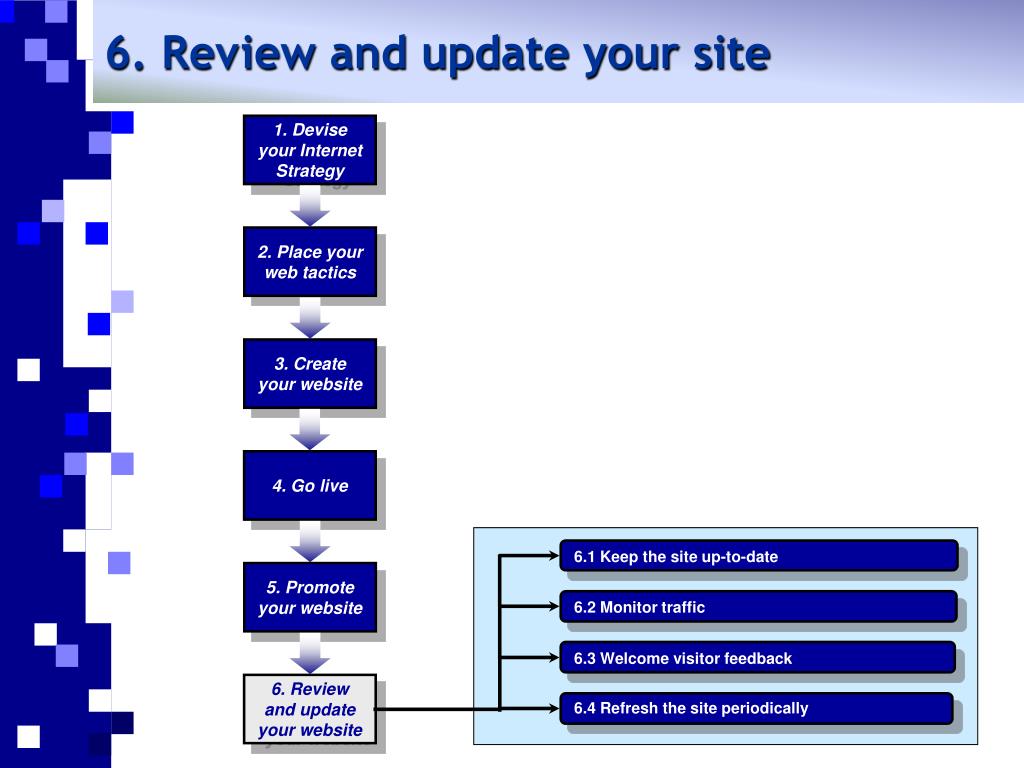 6. Review and update your site

1. Devise your Internet Strategy

2. Place your web tactics

3. Create your website

4. Go live

5. Promote your website

6. Review and update your website

6.1 Keep the site up-to-date

6.2 Monitor traffic

6.3 Welcome visitor feedback

6.4 Refresh the site periodically